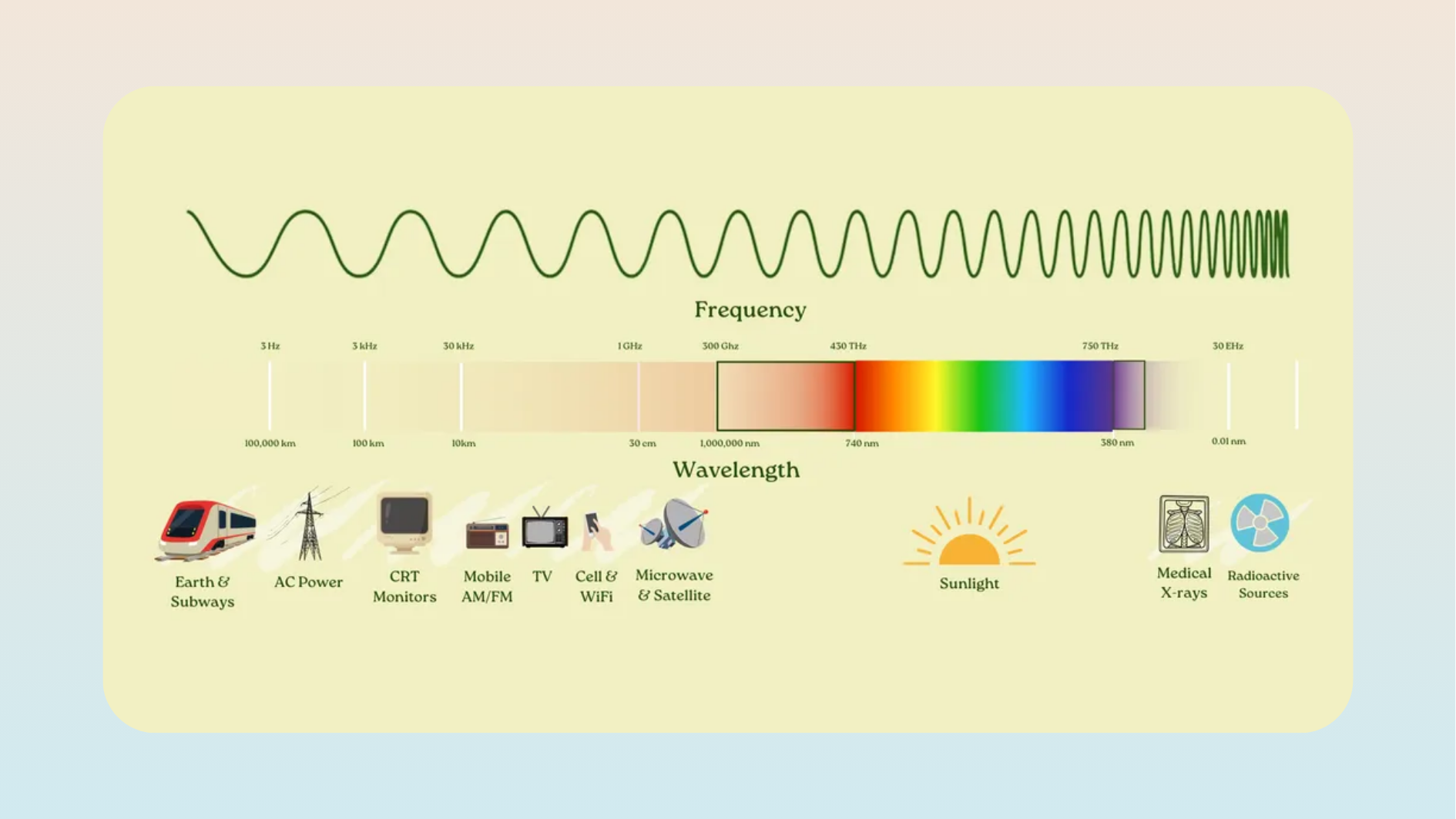 Frequency

3 Hz
3 kHz
30 kHz
1 GHz
300 Ghz
430 THz
750 THz
30 EHz

100,000 km
100 km
10km
30 cm
1,000,000 nm
740 nm
380 nm
0.01 nm

Wavelength

Earth & Subways
AC Power
CRT Monitors
Mobile AM/FM
TV
Cell & WiFi
Microwave & Satellite
Sunlight
Medical X-rays
Radioactive Sources